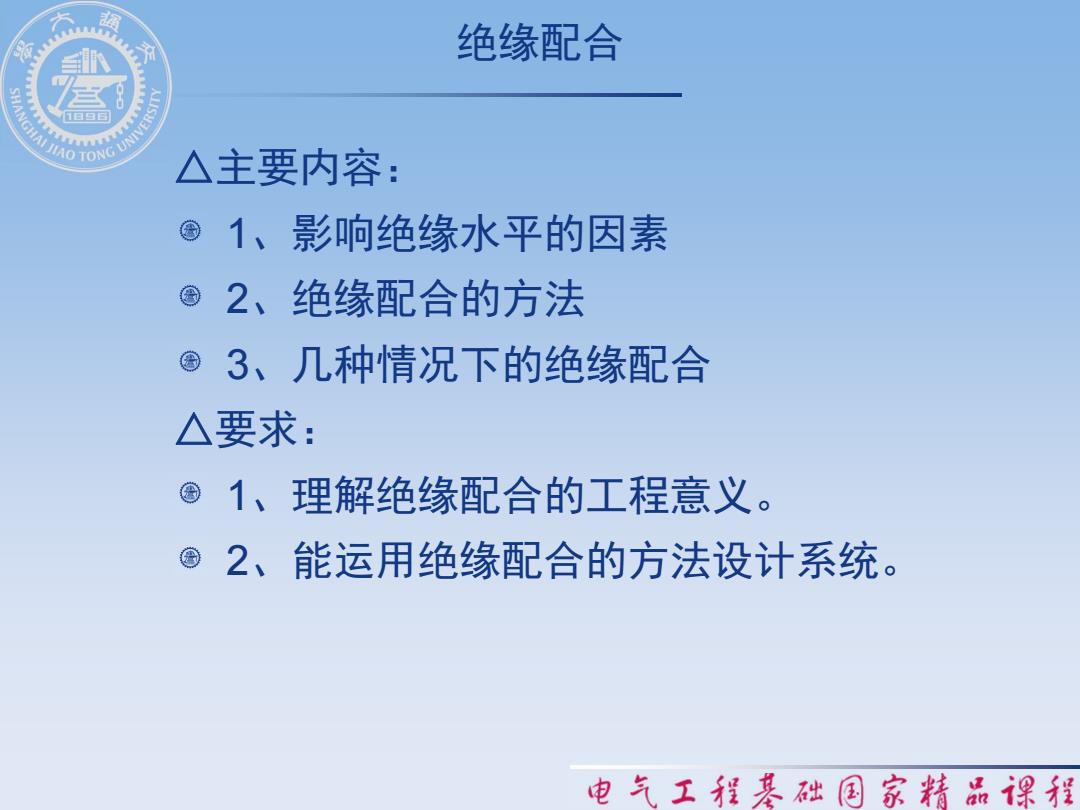 1896
SHANGHAI JIAO TONG UNIVERSITY

绝缘配合

△主要内容：

1、影响绝缘水平的因素

2、绝缘配合的方法

3、几种情况下的绝缘配合

△要求：

1、理解绝缘配合的工程意义。

2、能运用绝缘配合的方法设计系统。

电气工程基础国家精品课程